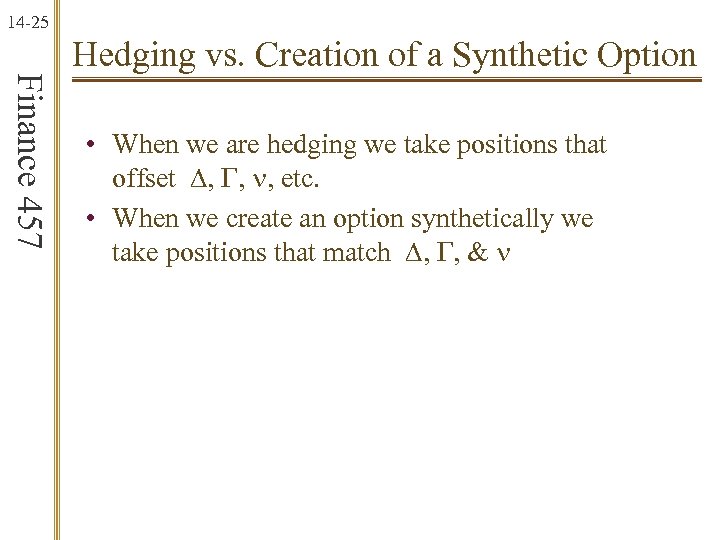 14-25

Finance 457

Hedging vs. Creation of a Synthetic Option

• When we are hedging we take positions that offset $\Delta$, $\Gamma$, $\nu$, etc.

• When we create an option synthetically we take positions that match $\Delta$, $\Gamma$, & $\nu$